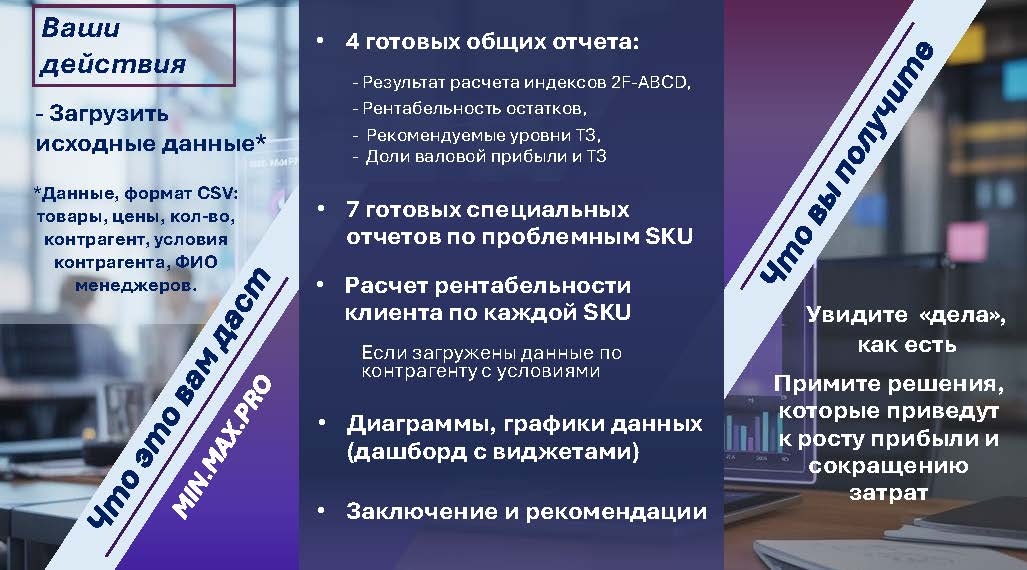 Ваши действия

- Загрузить исходные данные*

*Данные, формат CSV: товары, цены, кол-во, контрагент, условия контрагента, ФИО менеджеров.

Что это вам даст

MIN.MAX.PRO

• 4 готовых общих отчета:

- Результат расчета индексов 2F-ABCD,
- Рентабельность остатков,
- Рекомендуемые уровни ТЗ,
- Доли валовой прибыли и ТЗ

• 7 готовых специальных отчетов по проблемным SKU

• Расчет рентабельности клиента по каждой SKU

Если загружены данные по контрагенту с условиями

• Диаграммы, графики данных (дашборд с виджетами)

• Заключение и рекомендации

Что вы получите

Увидите «дела», как есть

Примите решения, которые приведут к росту прибыли и сокращению затрат